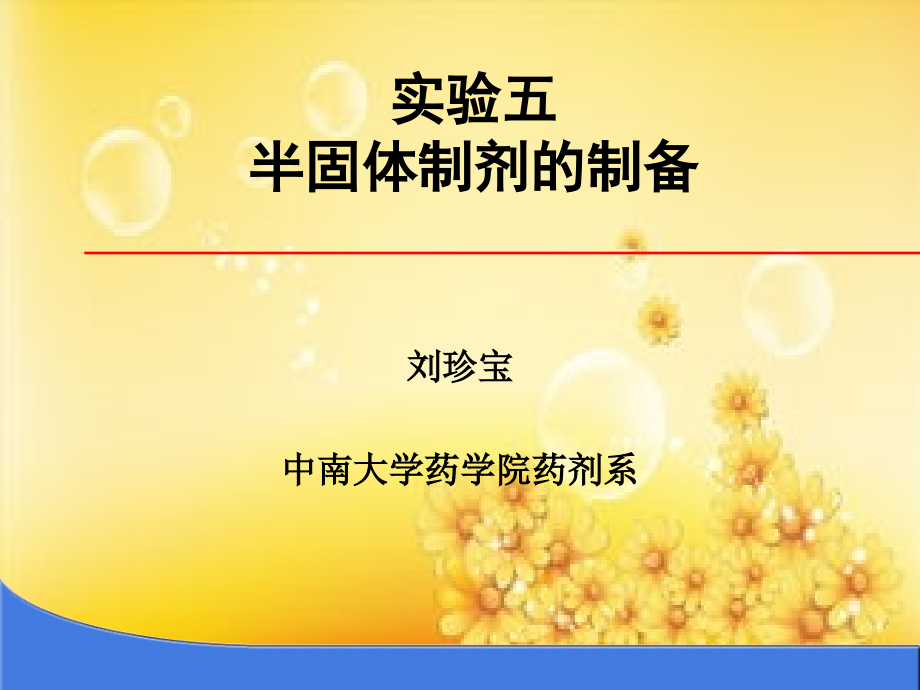 实验五
半固体制剂的制备

刘珍宝

中南大学药学院药剂系